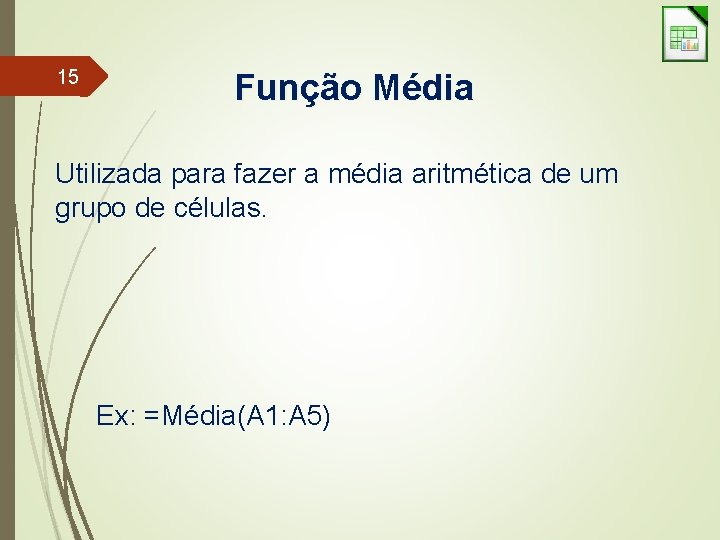 15

Função Média

Utilizada para fazer a média aritmética de um grupo de células.

Ex: =Média(A1:A5)